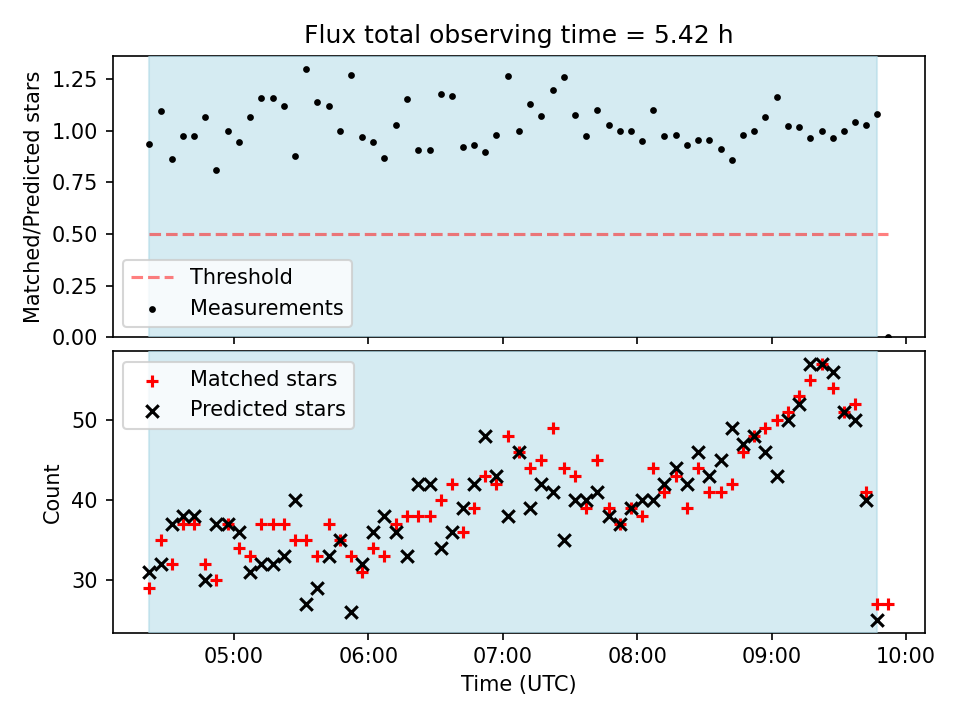 Flux total observing time = 5.42 h

Matched/Predicted stars

1.25
1.00
0.75
0.50
0.25
0.00

Threshold
Measurements

Matched stars
Predicted stars

Count

50
40
30

05:00
06:00
07:00
08:00
09:00
10:00

Time (UTC)